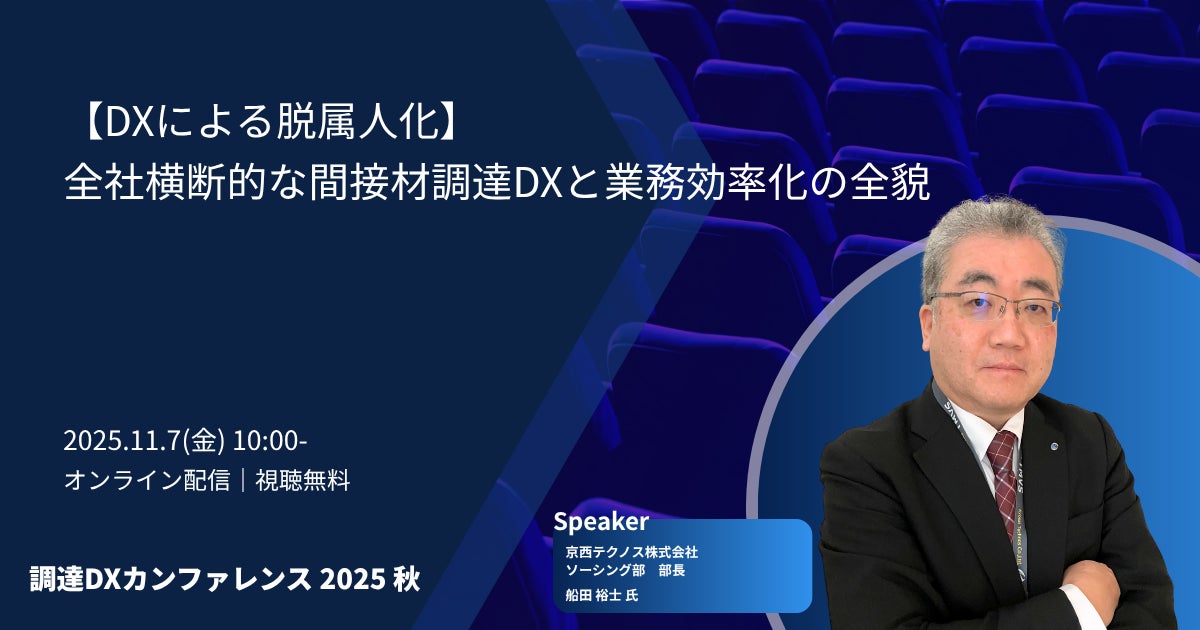 【DXによる脱属人化】
全社横断的な間接材調達DXと業務効率化の全貌

2025.11.7(金) 10:00-
オンライン配信｜視聴無料

調達DXカンファレンス 2025 秋

Speaker
京西テクノス株式会社
ソーシング部　部長
船田 裕士 氏